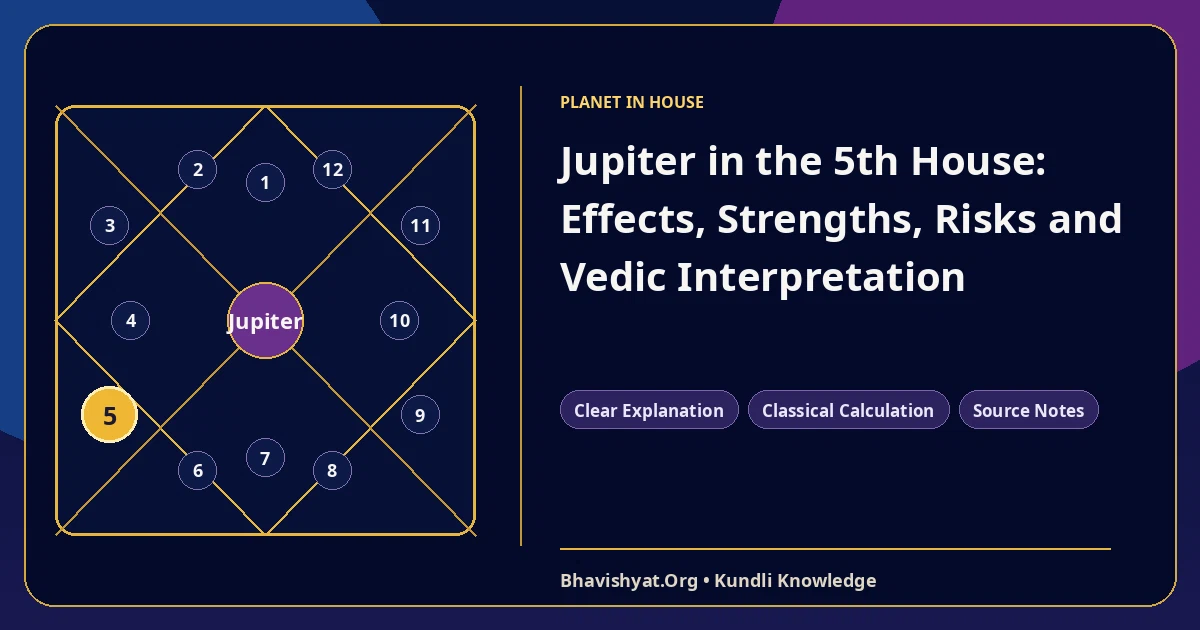 2
1
12
3
11
4
Jupiter
10
5
9
6
7
8

PLANET IN HOUSE

Jupiter in the 5th House: Effects, Strengths, Risks and Vedic Interpretation

Clear Explanation
Classical Calculation
Source Notes

Bhavishyat.Org • Kundli Knowledge